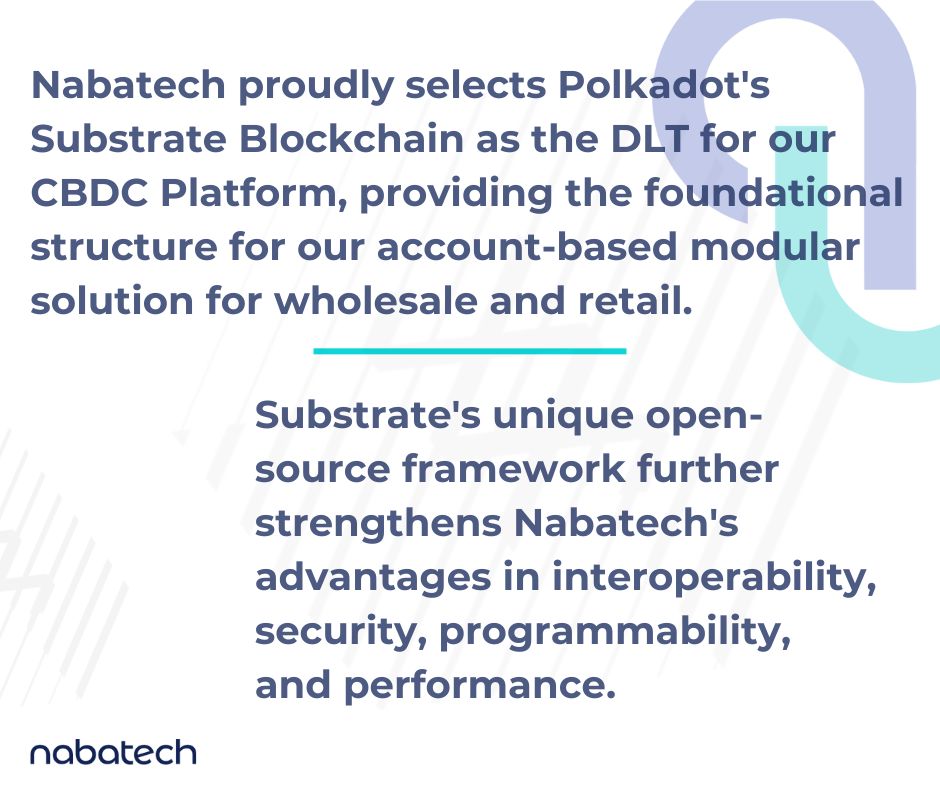 Nabatech proudly selects Polkadot's Substrate Blockchain as the DLT for our CBDC Platform, providing the foundational structure for our account-based modular solution for wholesale and retail.

Substrate's unique open-source framework further strengthens Nabatech's advantages in interoperability, security, programmability, and performance.

nabatech